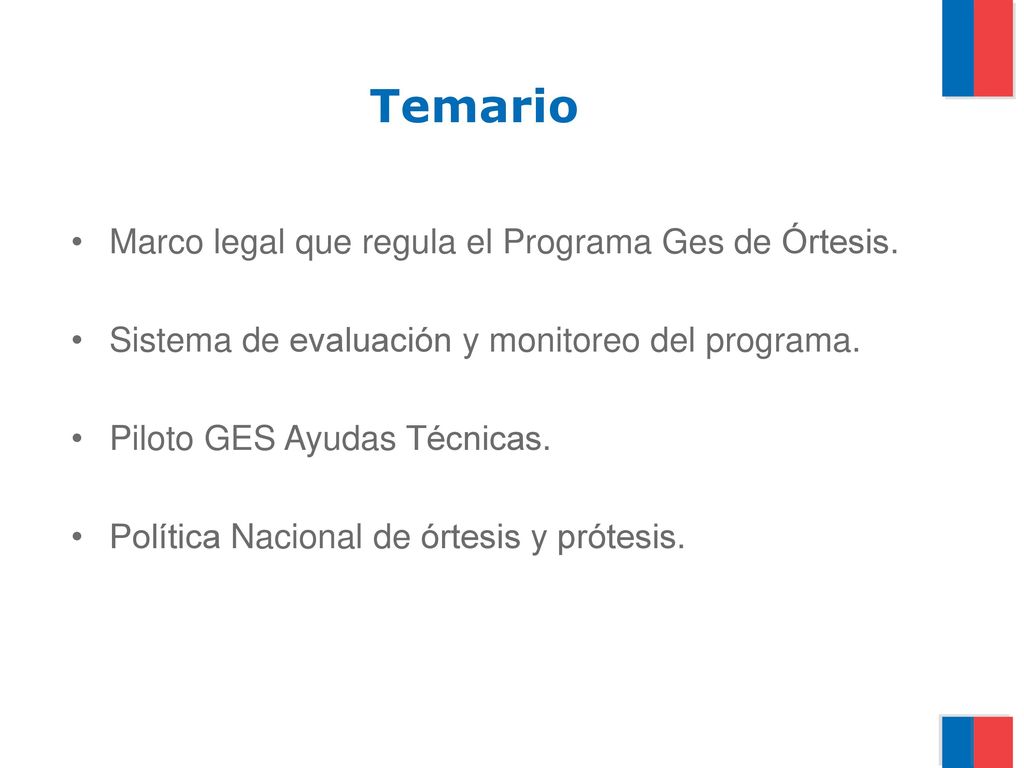 Temario

• Marco legal que regula el Programa Ges de Órtesis.

• Sistema de evaluación y monitoreo del programa.

• Piloto GES Ayudas Técnicas.

• Política Nacional de órtesis y prótesis.